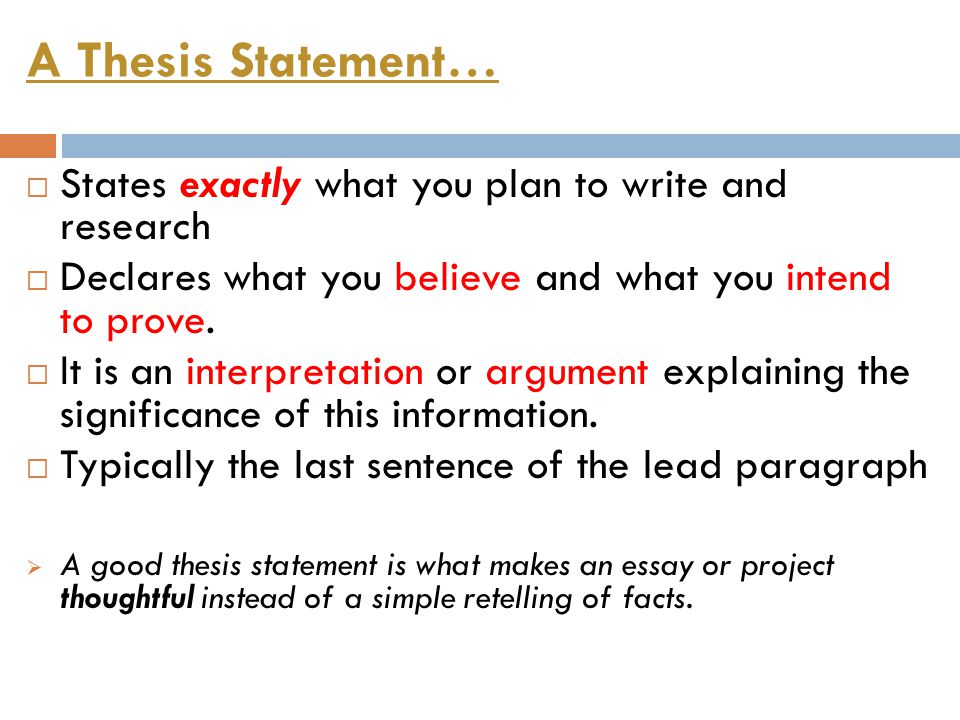 A Thesis Statement…

□ States exactly what you plan to write and research

□ Declares what you believe and what you intend to prove.

□ It is an interpretation or argument explaining the significance of this information.

□ Typically the last sentence of the lead paragraph

➢ A good thesis statement is what makes an essay or project thoughtful instead of a simple retelling of facts.